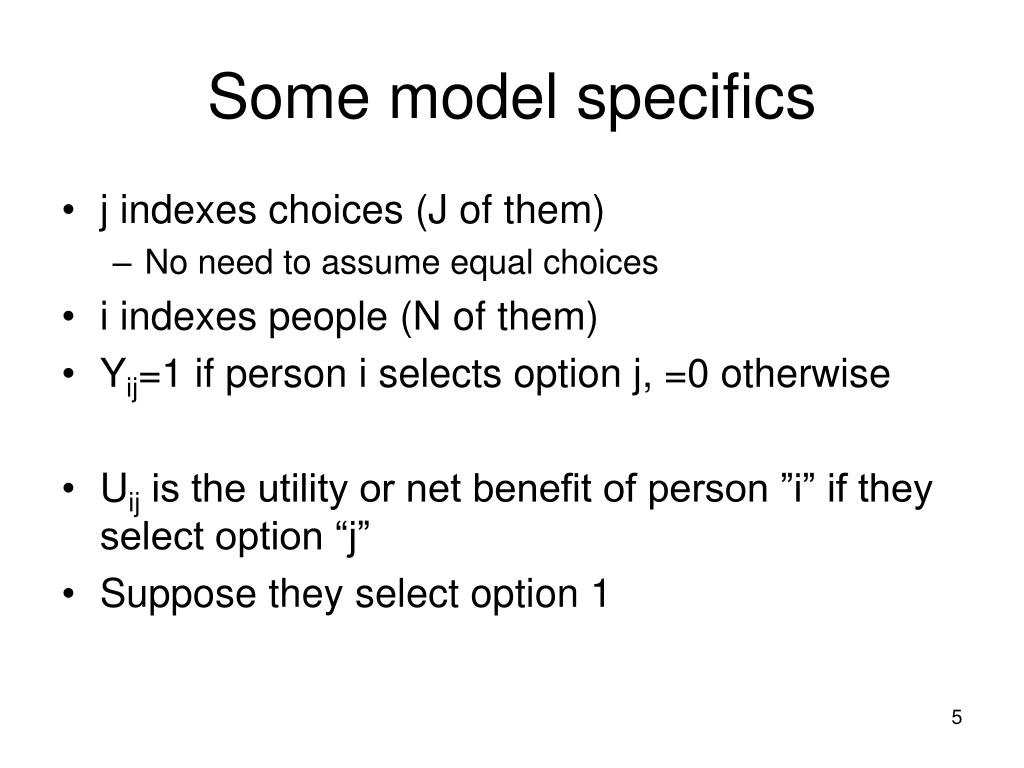 Some model specifics

• j indexes choices (J of them)
  – No need to assume equal choices
• i indexes people (N of them)
• $Y_{ij}$=1 if person i selects option j, =0 otherwise

• $U_{ij}$ is the utility or net benefit of person ”i” if they select option “j”
• Suppose they select option 1

5